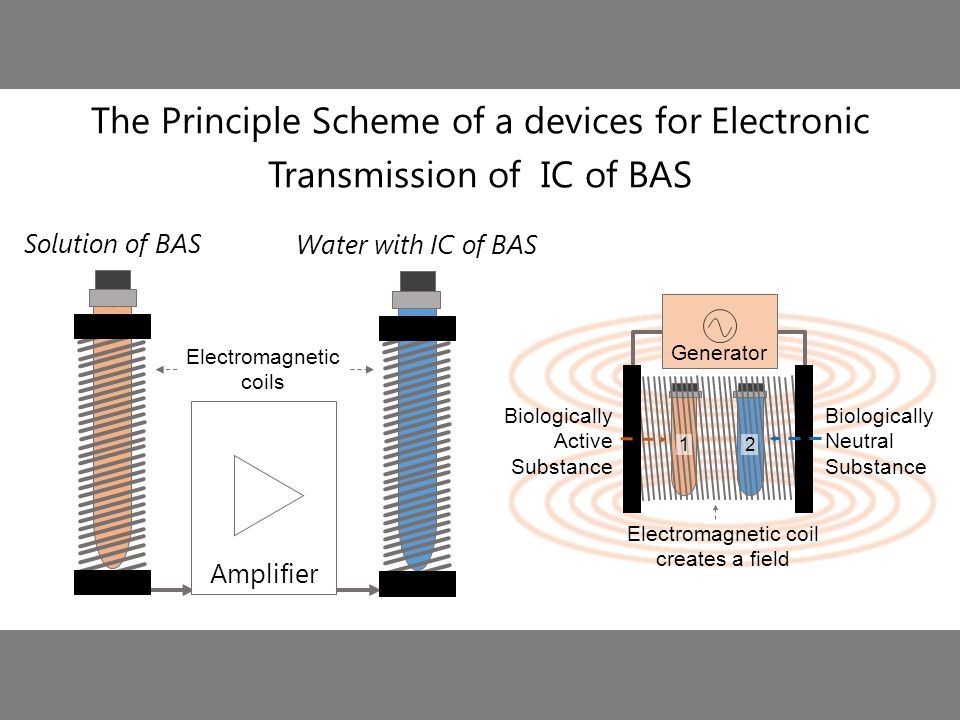 The Principle Scheme of a devices for Electronic Transmission of IC of BAS

Solution of BAS

Water with IC of BAS

Electromagnetic coils

Amplifier

Generator

Biologically Active Substance

1

2

Biologically Neutral Substance

Electromagnetic coil creates a field